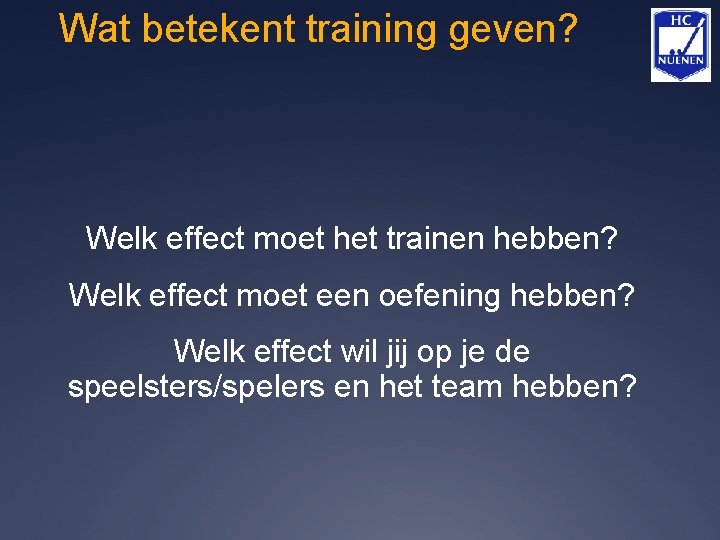 Wat betekent training geven?

HC NUENEN

Welk effect moet het trainen hebben?

Welk effect moet een oefening hebben?

Welk effect wil jij op je de speelsters/spelers en het team hebben?